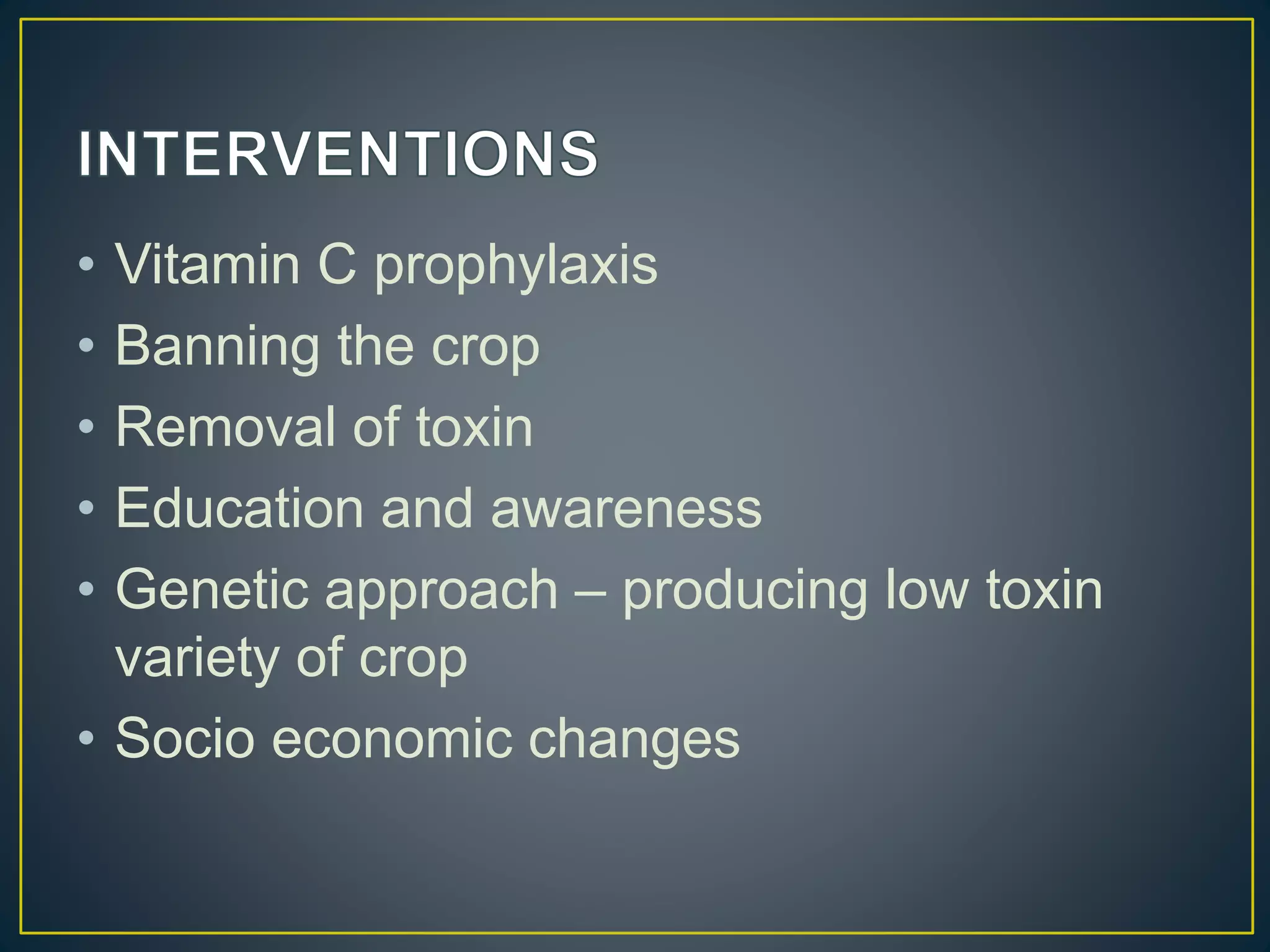 INTERVENTIONS

• Vitamin C prophylaxis
• Banning the crop
• Removal of toxin
• Education and awareness
• Genetic approach – producing low toxin variety of crop
• Socio economic changes